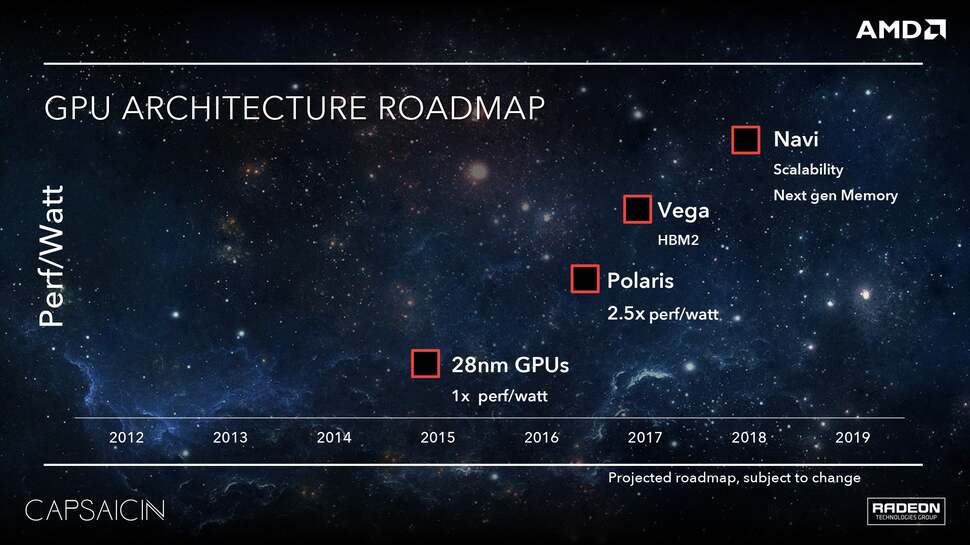 AMD

GPU ARCHITECTURE ROADMAP

Perf/Watt

Navi
Scalability
Next gen Memory

Vega
HBM2

Polaris
2.5x perf/watt

28nm GPUs
1x perf/watt

2012 2013 2014 2015 2016 2017 2018 2019

Projected roadmap, subject to change

CAPSAICIN

RADEON
TECHNOLOGIES GROUP